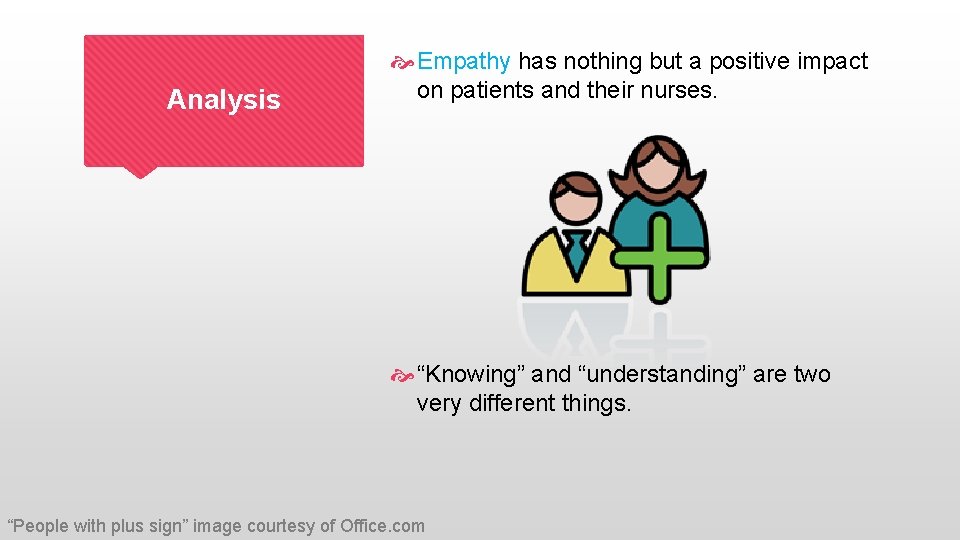 Analysis

Empathy has nothing but a positive impact on patients and their nurses.

“Knowing” and “understanding” are two very different things.

“People with plus sign” image courtesy of Office.com